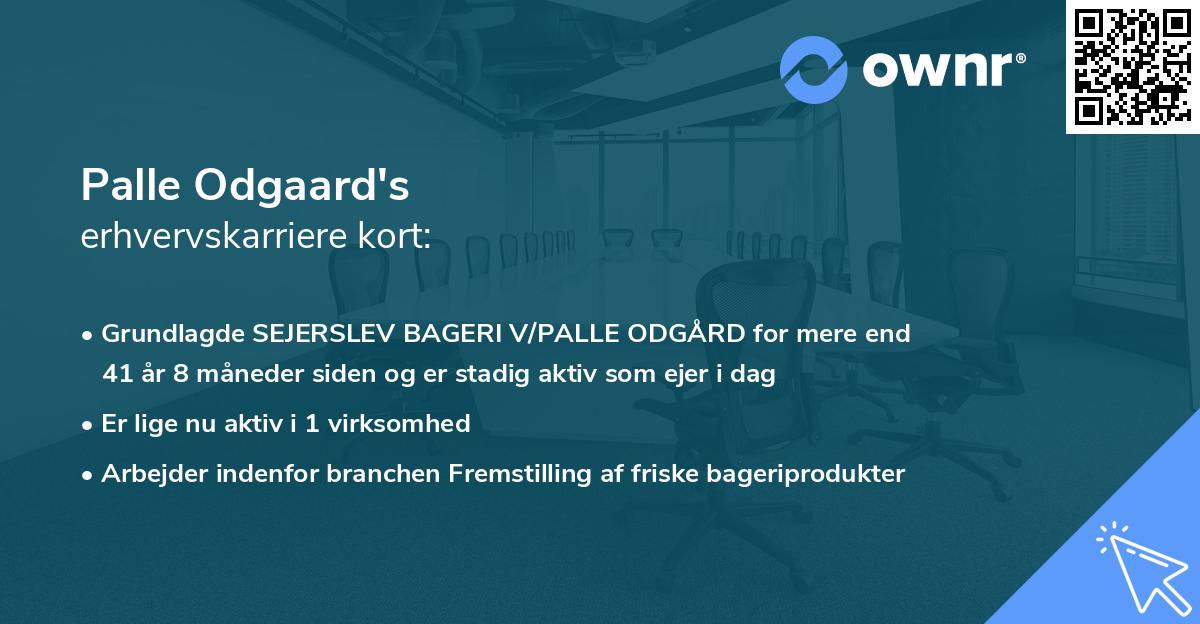 ownr®

Palle Odgaard's
erhvervskarriere kort:

• Grundlagde SEJERSLEV BAGERI V/PALLE ODGÅRD for mere end 41 år 8 måneder siden og er stadig aktiv som ejer i dag

• Er lige nu aktiv i 1 virksomhed

• Arbejder indenfor branchen Fremstilling af friske bageriprodukter